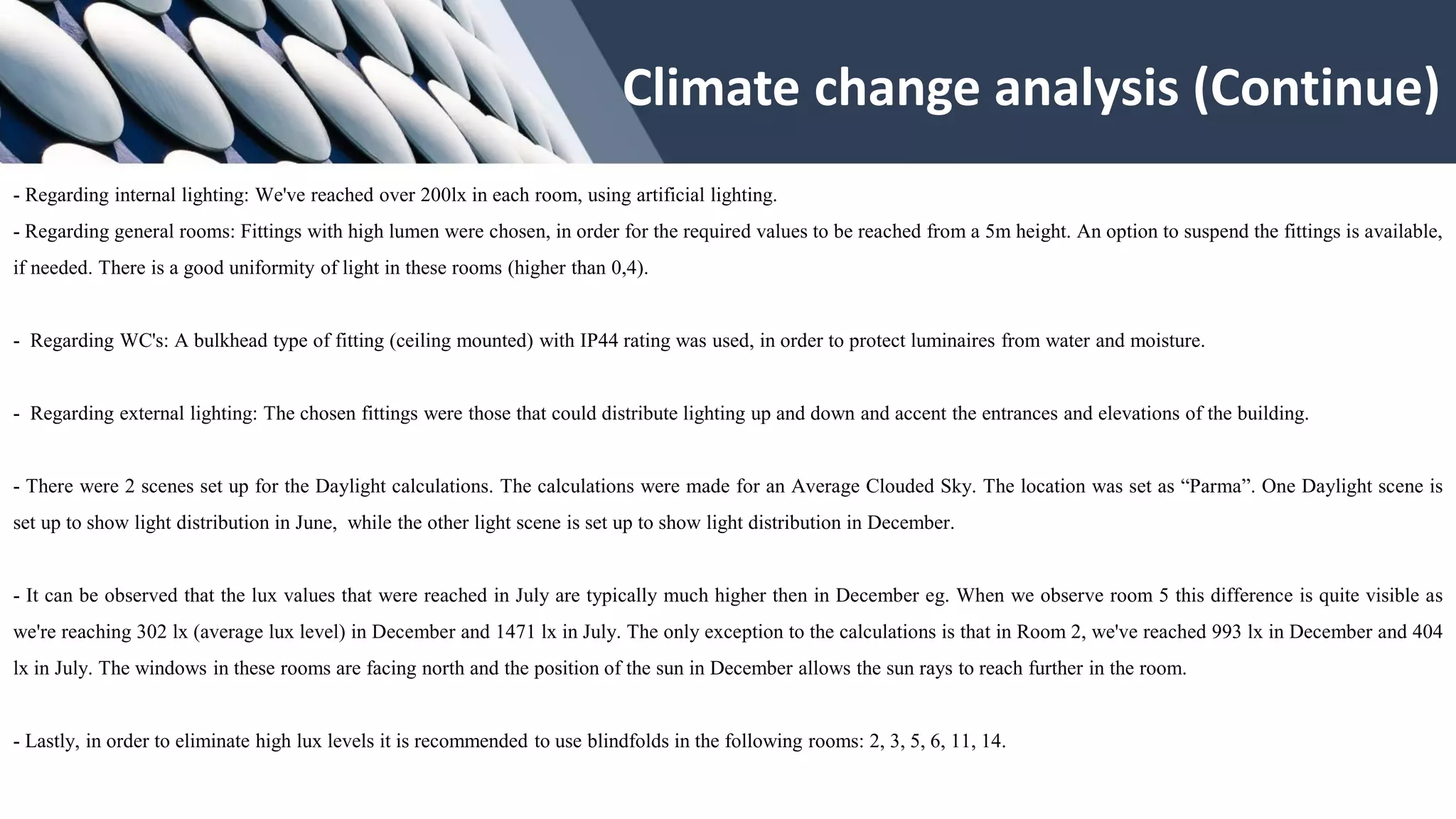 Climate change analysis (Continue)

- Regarding internal lighting: We've reached over 200lx in each room, using artificial lighting.
- Regarding general rooms: Fittings with high lumen were chosen, in order for the required values to be reached from a 5m height. An option to suspend the fittings is available, if needed. There is a good uniformity of light in these rooms (higher than 0,4).

- Regarding WC's: A bulkhead type of fitting (ceiling mounted) with IP44 rating was used, in order to protect luminaires from water and moisture.

- Regarding external lighting: The chosen fittings were those that could distribute lighting up and down and accent the entrances and elevations of the building.

- There were 2 scenes set up for the Daylight calculations. The calculations were made for an Average Clouded Sky. The location was set as “Parma”. One Daylight scene is set up to show light distribution in June, while the other light scene is set up to show light distribution in December.

- It can be observed that the lux values that were reached in July are typically much higher then in December eg. When we observe room 5 this difference is quite visible as we're reaching 302 lx (average lux level) in December and 1471 lx in July. The only exception to the calculations is that in Room 2, we've reached 993 lx in December and 404 lx in July. The windows in these rooms are facing north and the position of the sun in December allows the sun rays to reach further in the room.

- Lastly, in order to eliminate high lux levels it is recommended to use blindfolds in the following rooms: 2, 3, 5, 6, 11, 14.